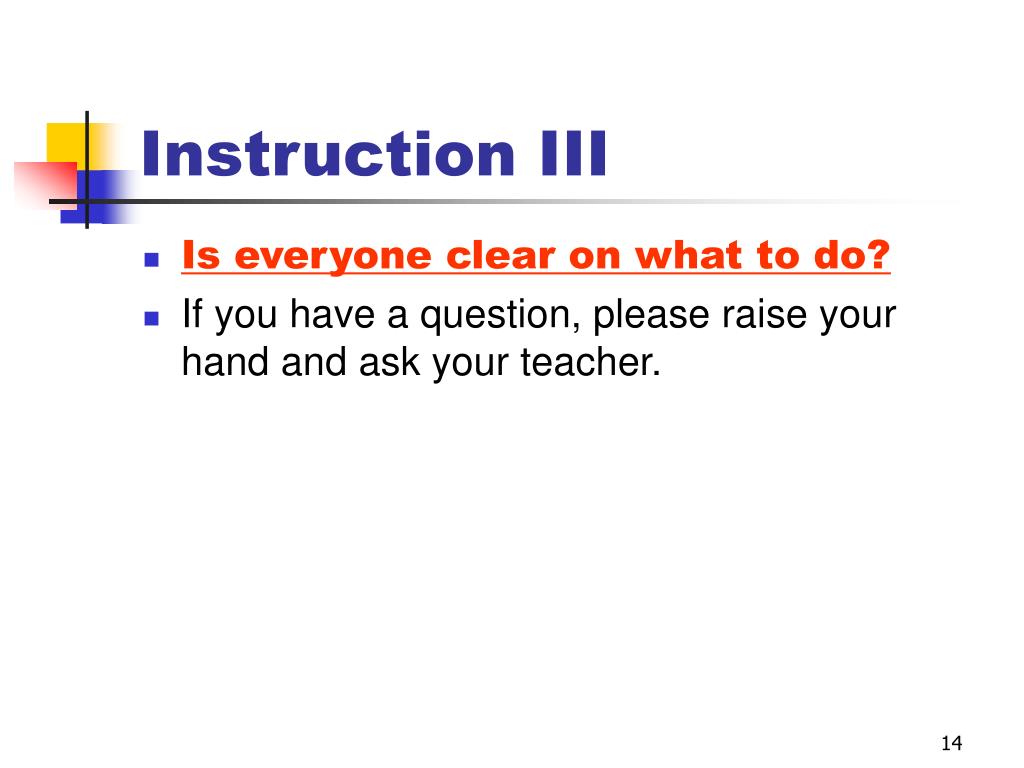 Instruction III

- Is everyone clear on what to do?
- If you have a question, please raise your hand and ask your teacher.

14